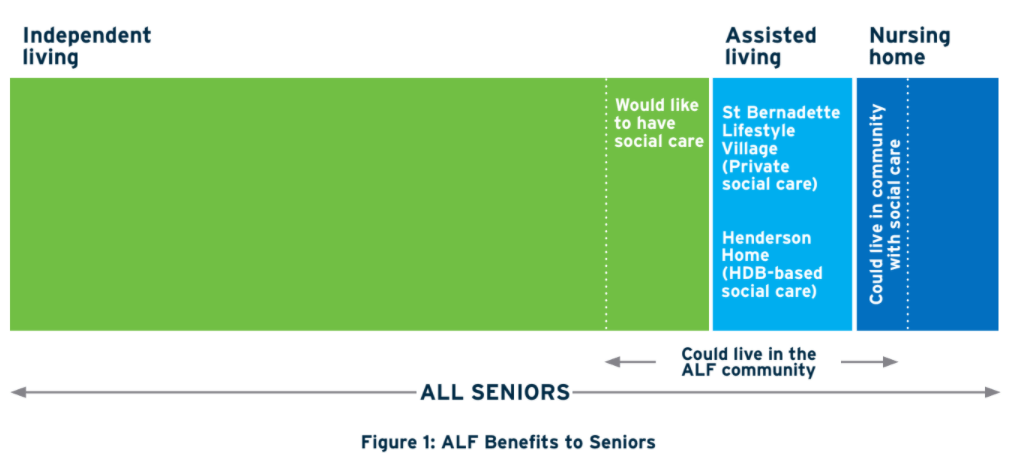 Independent living

Assisted living

Nursing home

Would like to have social care

St Bernadette Lifestyle Village (Private social care)

Henderson Home (HDB-based social care)

Could live in community with social care

Could live in the ALF community

ALL SENIORS

Figure 1: ALF Benefits to Seniors